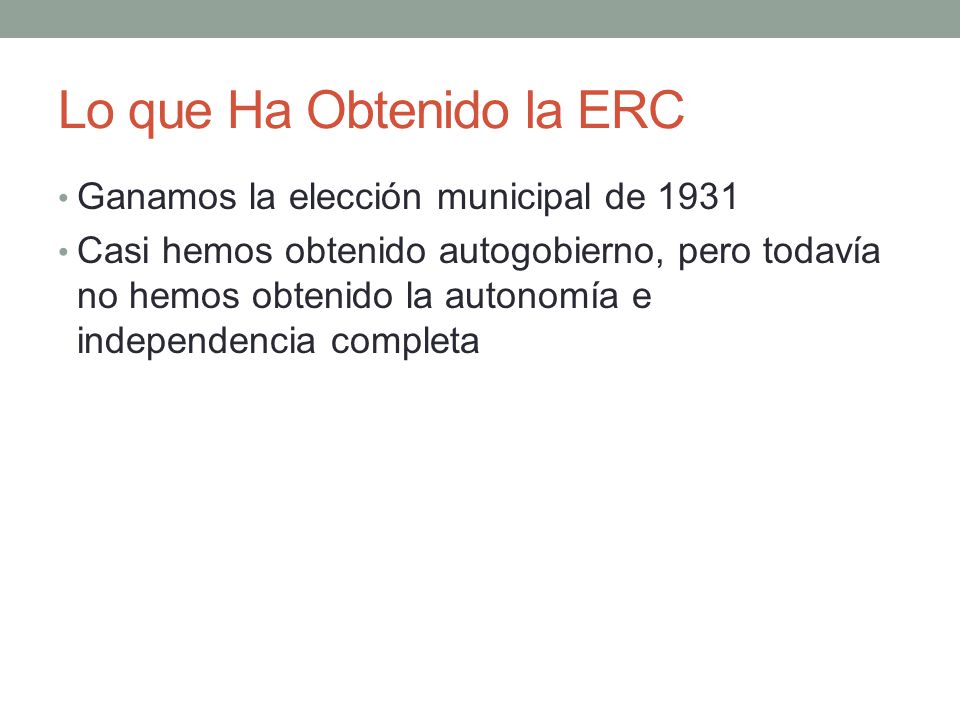 Lo que Ha Obtenido la ERC

• Ganamos la elección municipal de 1931
• Casi hemos obtenido autogobierno, pero todavía no hemos obtenido la autonomía e independencia completa